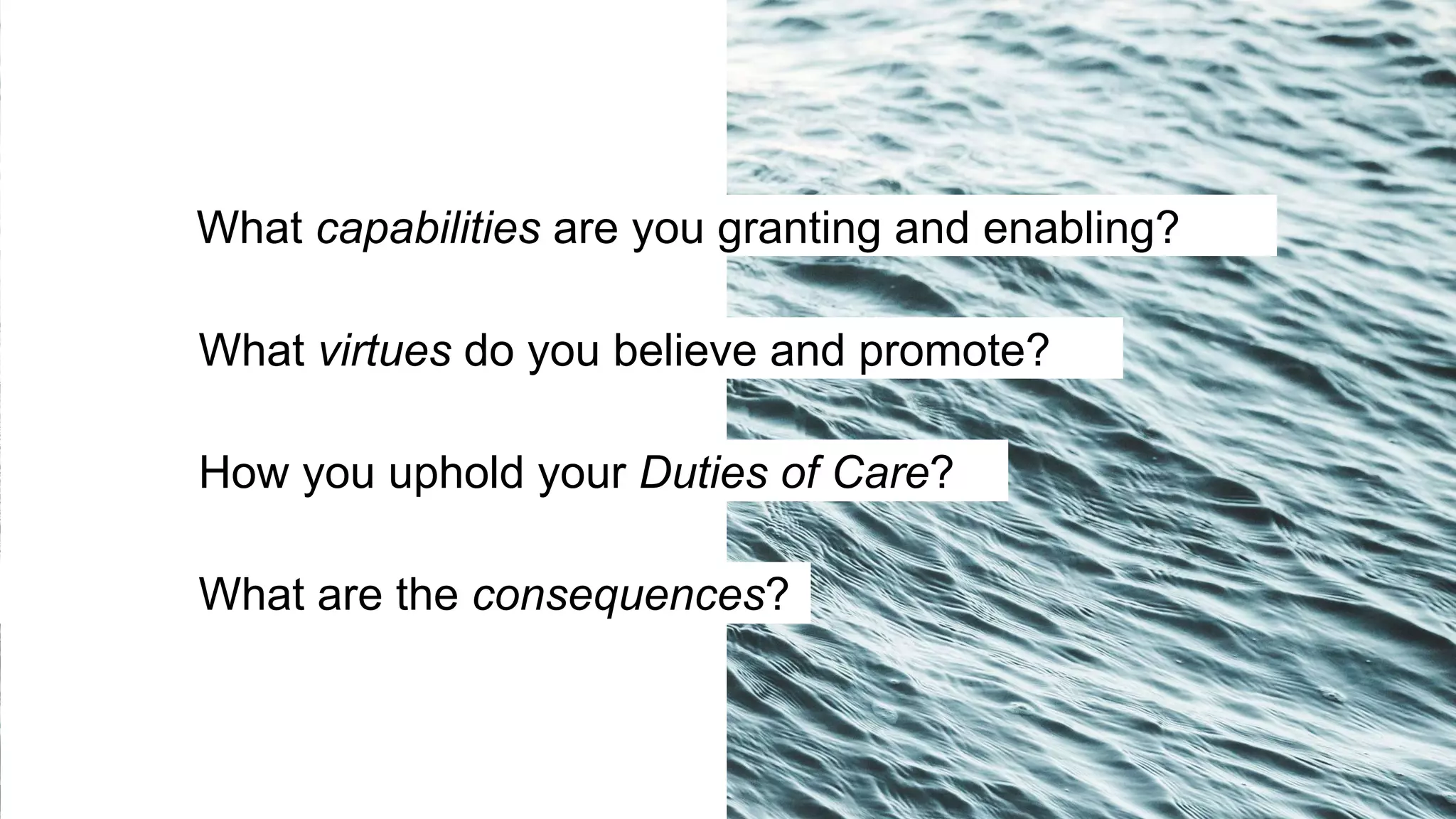 What capabilities are you granting and enabling?

What virtues do you believe and promote?

How you uphold your Duties of Care?

What are the consequences?